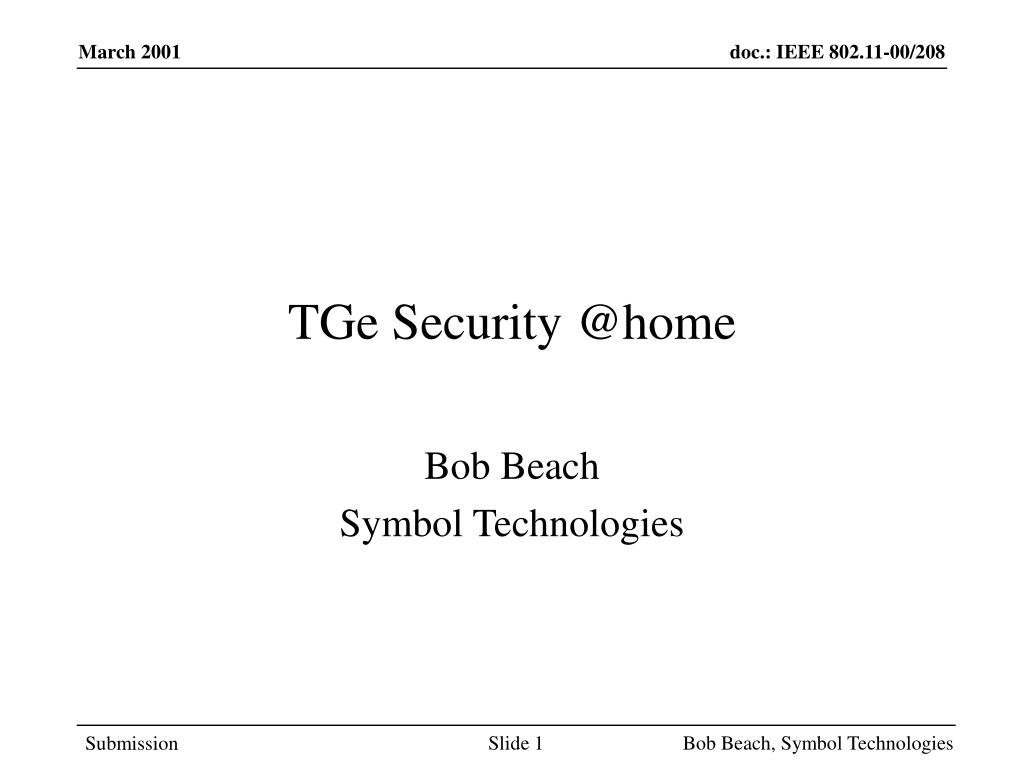 March 2001

doc.: IEEE 802.11-00/208

TGe Security @home

Bob Beach
Symbol Technologies

Submission

Slide 1

Bob Beach, Symbol Technologies